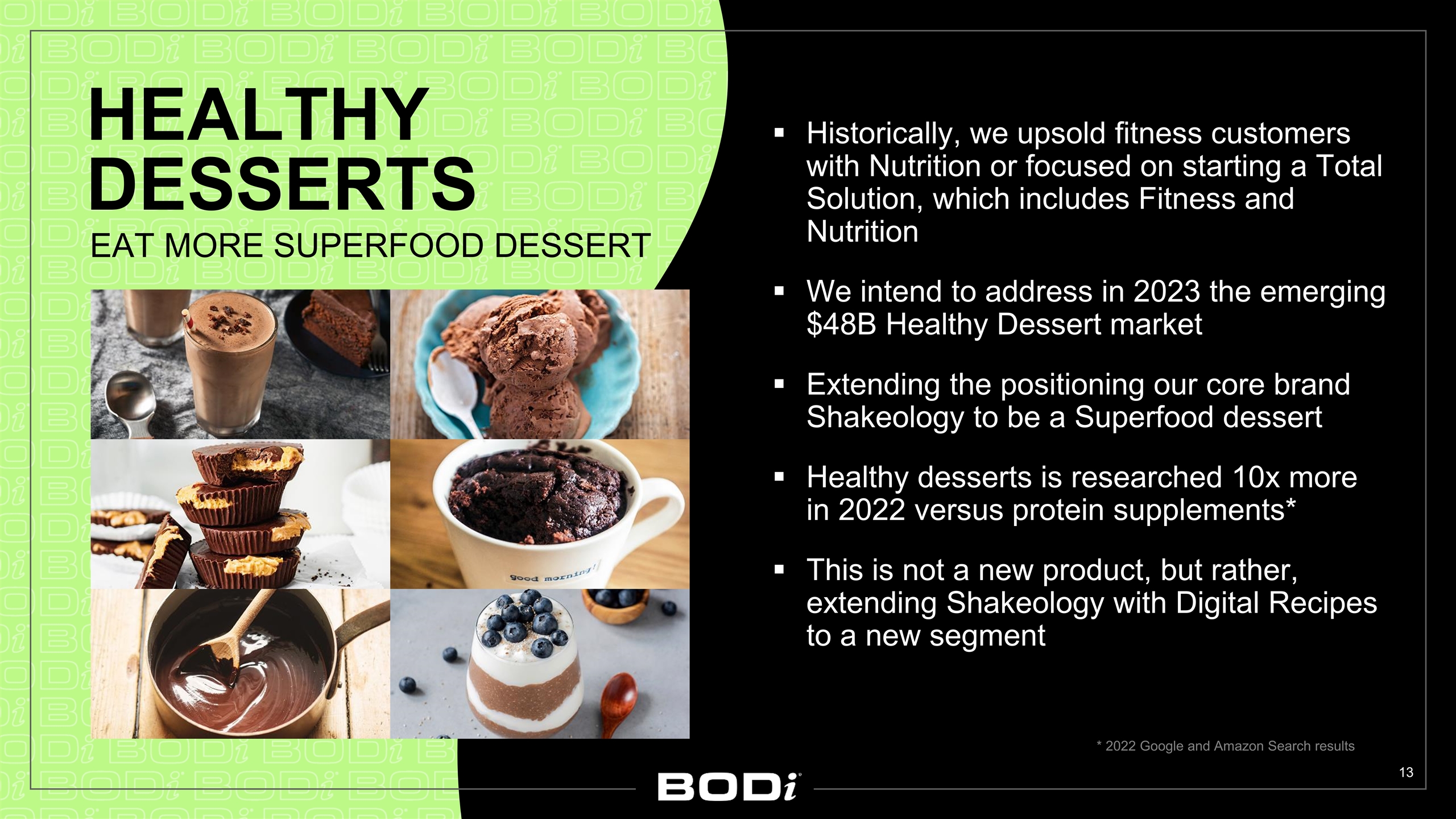 HEALTHY DESSERTS

EAT MORE SUPERFOOD DESSERT

good morning!

▪ Historically, we upsold fitness customers with Nutrition or focused on starting a Total Solution, which includes Fitness and Nutrition

▪ We intend to address in 2023 the emerging \$48B Healthy Dessert market

▪ Extending the positioning our core brand Shakeology to be a Superfood dessert

▪ Healthy desserts is researched 10x more in 2022 versus protein supplements*

▪ This is not a new product, but rather, extending Shakeology with Digital Recipes to a new segment

* 2022 Google and Amazon Search results

BODi

13